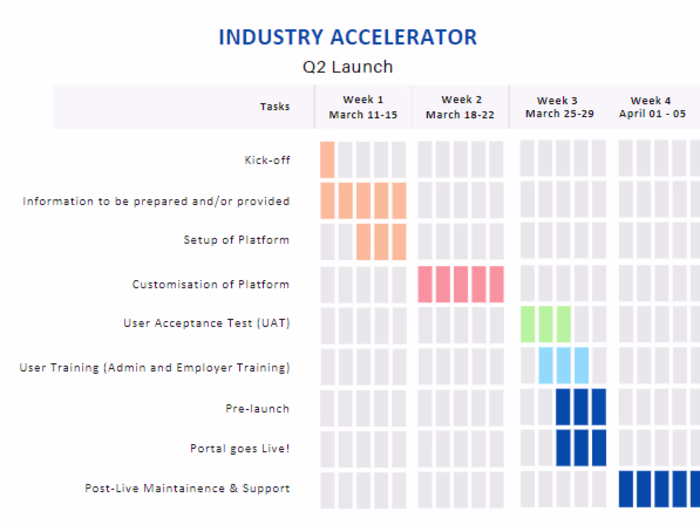 INDUSTRY ACCELERATOR
Q2 Launch

| Tasks | Week 1 March 11-15 | Week 2 March 18-22 | Week 3 March 25-29 | Week 4 April 01 - 05 |
|---|---|---|---|---|
| Kick-off | | | | |
| Information to be prepared and/or provided | | | | |
| Setup of Platform | | | | |
| Customisation of Platform | | | | |
| User Acceptance Test (UAT) | | | | |
| User Training (Admin and Employer Training) | | | | |
| Pre-launch | | | | |
| Portal goes Live! | | | | |
| Post-Live Maintainence & Support | | | | |